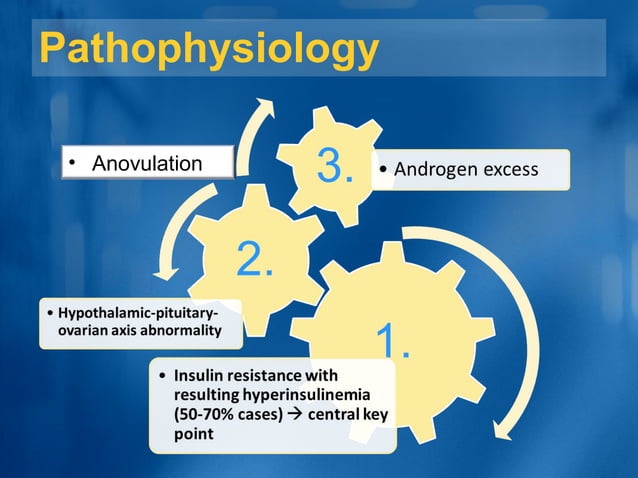 Pathophysiology

• Anovulation

3.

• Androgen excess

2.

• Hypothalamic-pituitary-ovarian axis abnormality

1.

• Insulin resistance with resulting hyperinsulinemia (50-70% cases) → central key point